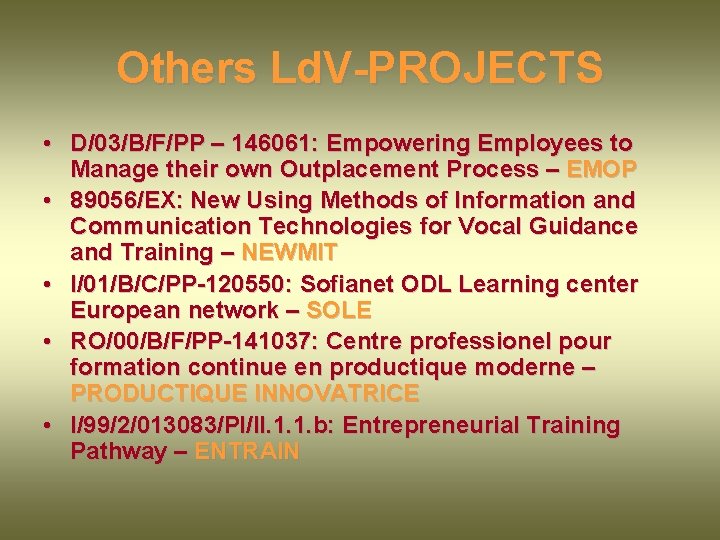 Others LdV-PROJECTS

• D/03/B/F/PP – 146061: Empowering Employees to Manage their own Outplacement Process – EMOP
• 89056/EX: New Using Methods of Information and Communication Technologies for Vocal Guidance and Training – NEWMIT
• I/01/B/C/PP-120550: Sofianet ODL Learning center European network – SOLE
• RO/00/B/F/PP-141037: Centre professionel pour formation continue en productique moderne – PRODUCTIQUE INNOVATRICE
• I/99/2/013083/PI/II.1.1.b: Entrepreneurial Training Pathway – ENTRAIN